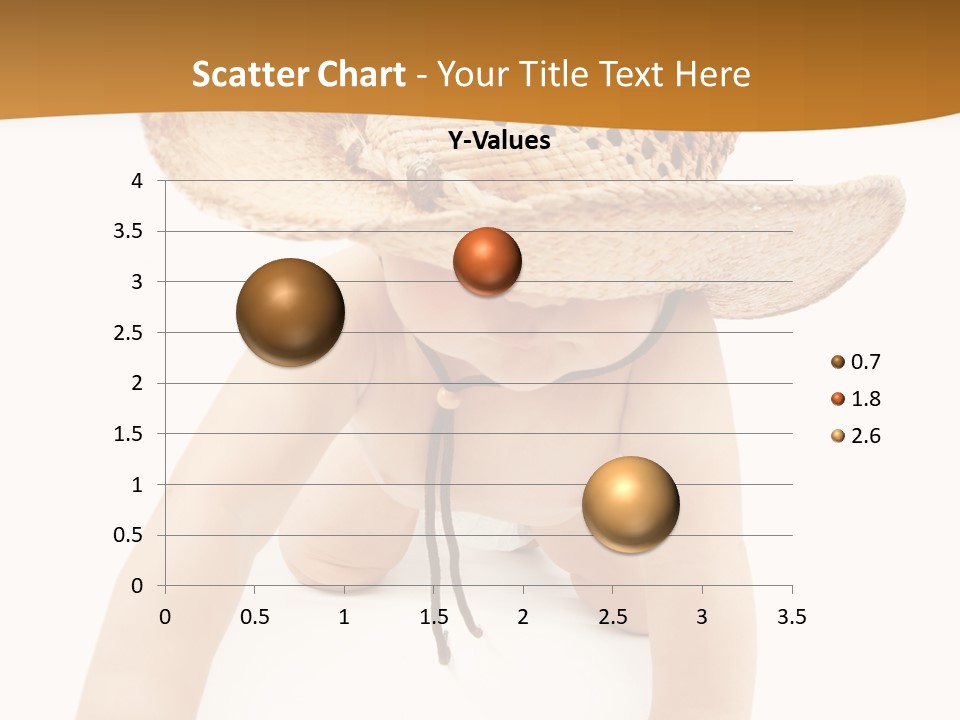 Scatter Chart - Your Title Text Here

Y-Values

4
3.5
3
2.5
2
1.5
1
0.5
0

0 0.5 1 1.5 2 2.5 3 3.5

0.7
1.8
2.6